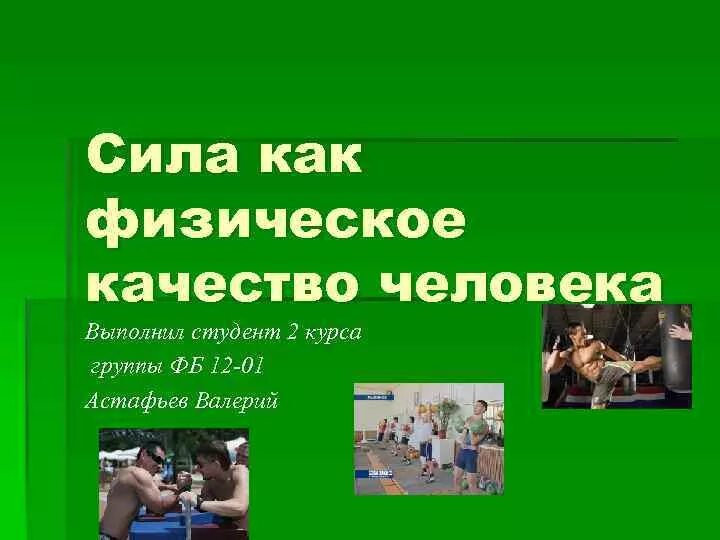 Сила как физическое качество человека

Выполнил студент 2 курса
группы ФБ 12-01
Астафьев Валерий